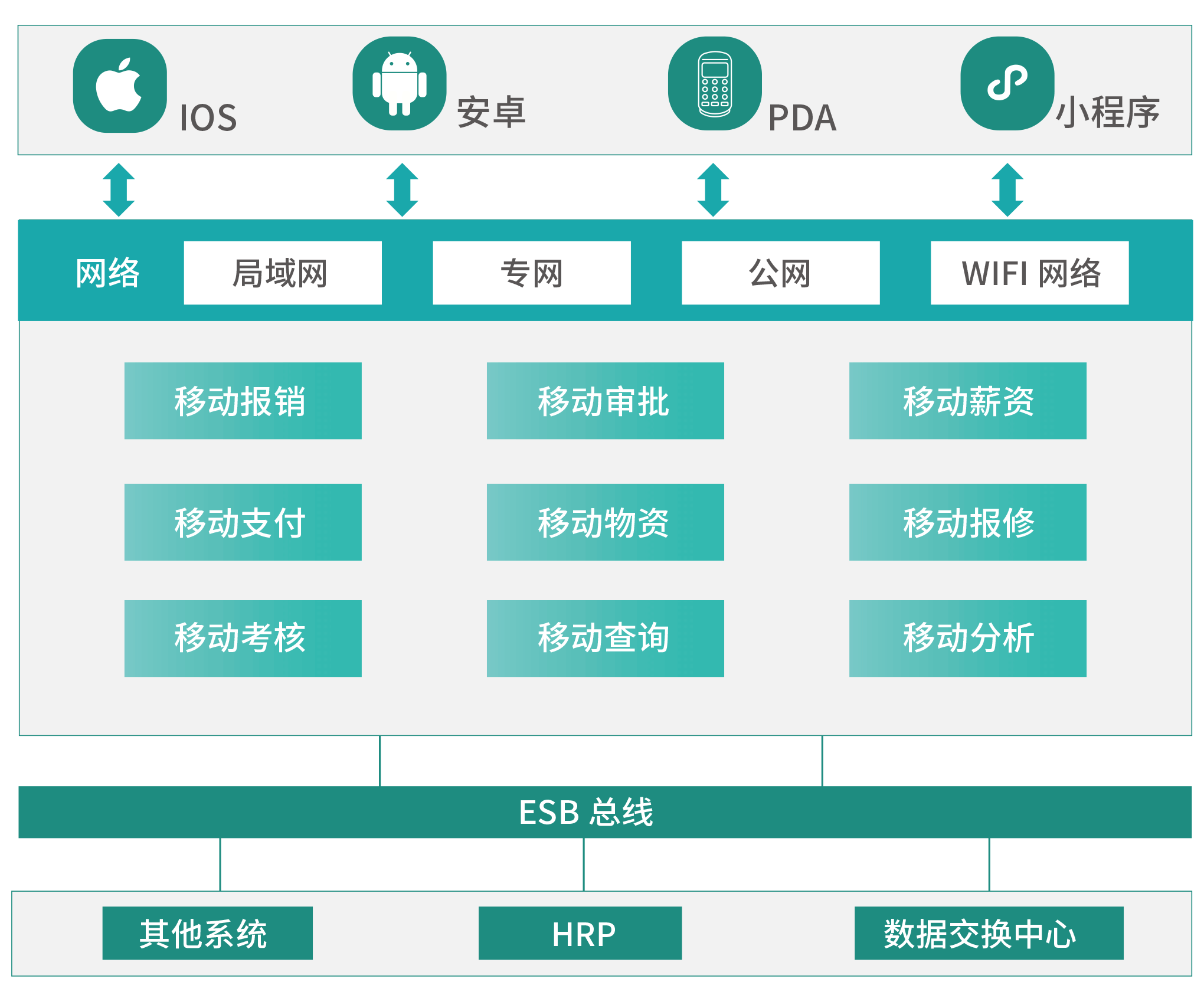 IOS 安卓 PDA 小程序

网络 局域网 专网 公网 WIFI 网络

移动报销 移动审批 移动薪资

移动支付 移动物资 移动报修

移动考核 移动查询 移动分析

ESB 总线

其他系统 HRP 数据交换中心